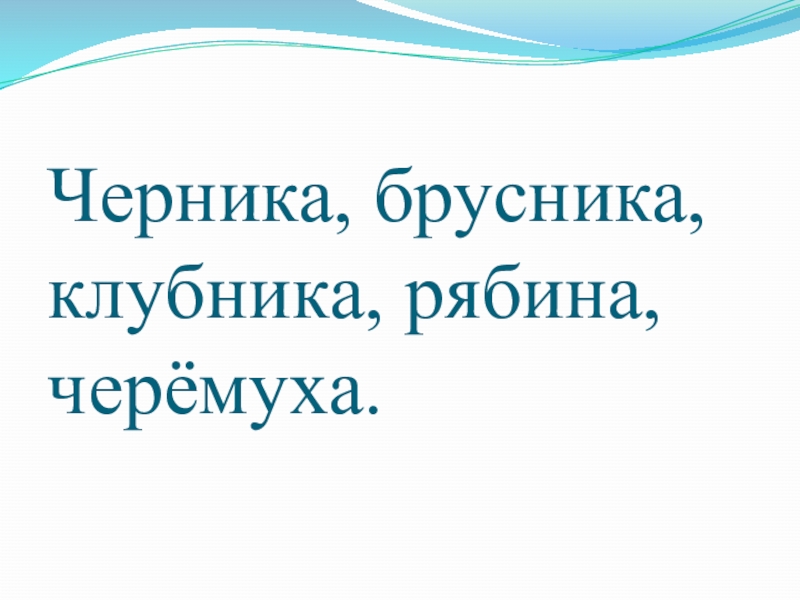 Черника, брусника, клубника, рябина, черёмуха.